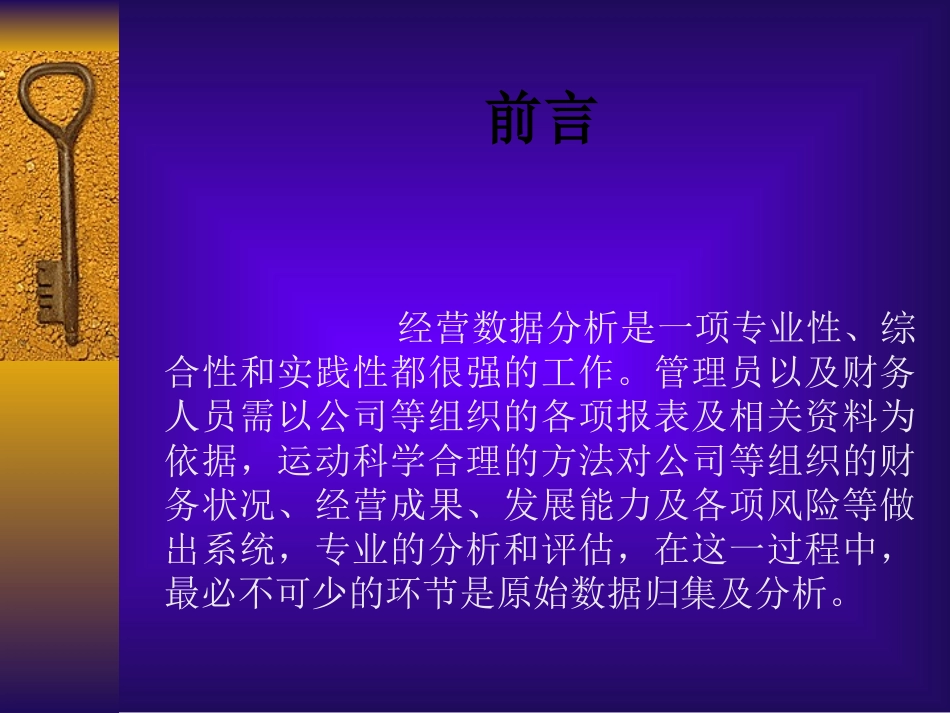 前言

经营数据分析是一项专业性、综合性和实践性都很强的工作。管理员以及财务人员需以公司等组织的各项报表及相关资料为依据，运动科学合理的方法对公司等组织的财务状况、经营成果、发展能力及各项风险等做出系统，专业的分析和评估，在这一过程中，最必不可少的环节是原始数据归集及分析。